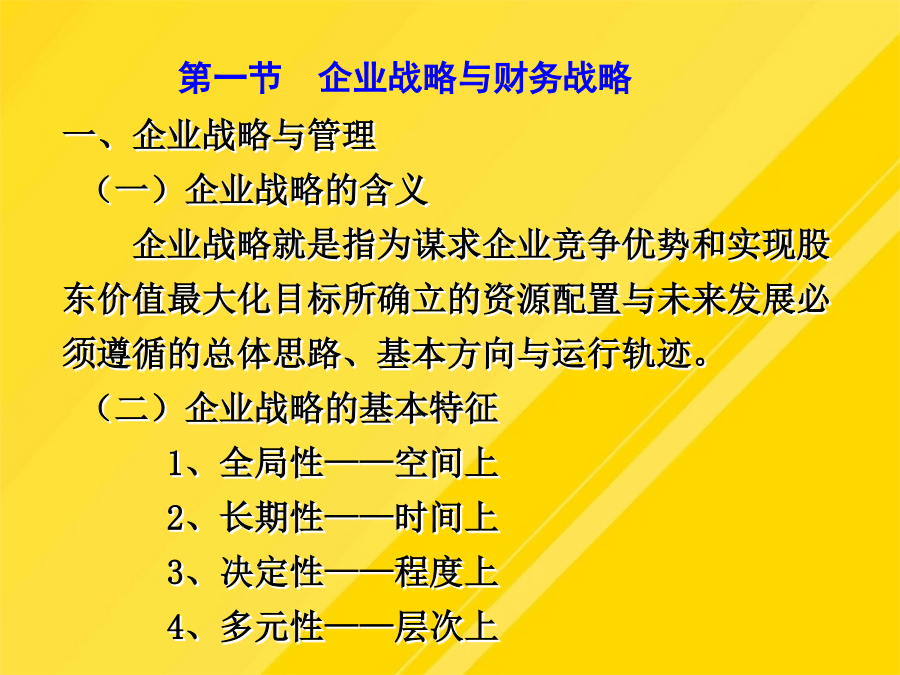 第一节　企业战略与财务战略

一、企业战略与管理

（一）企业战略的含义

企业战略就是指为谋求企业竞争优势和实现股东价值最大化目标所确立的资源配置与未来发展必须遵循的总体思路、基本方向与运行轨迹。

（二）企业战略的基本特征

1、全局性——空间上

2、长期性——时间上

3、决定性——程度上

4、多元性——层次上